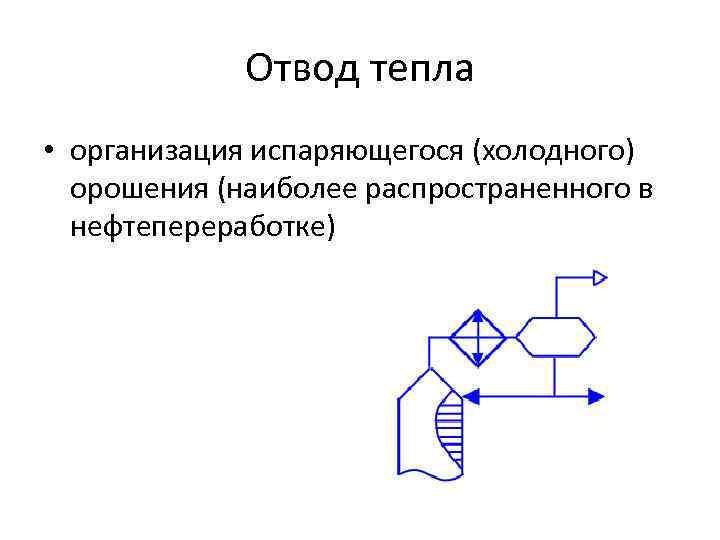 Отвод тепла

• организация испаряющегося (холодного) орошения (наиболее распространенного в нефтепереработке)